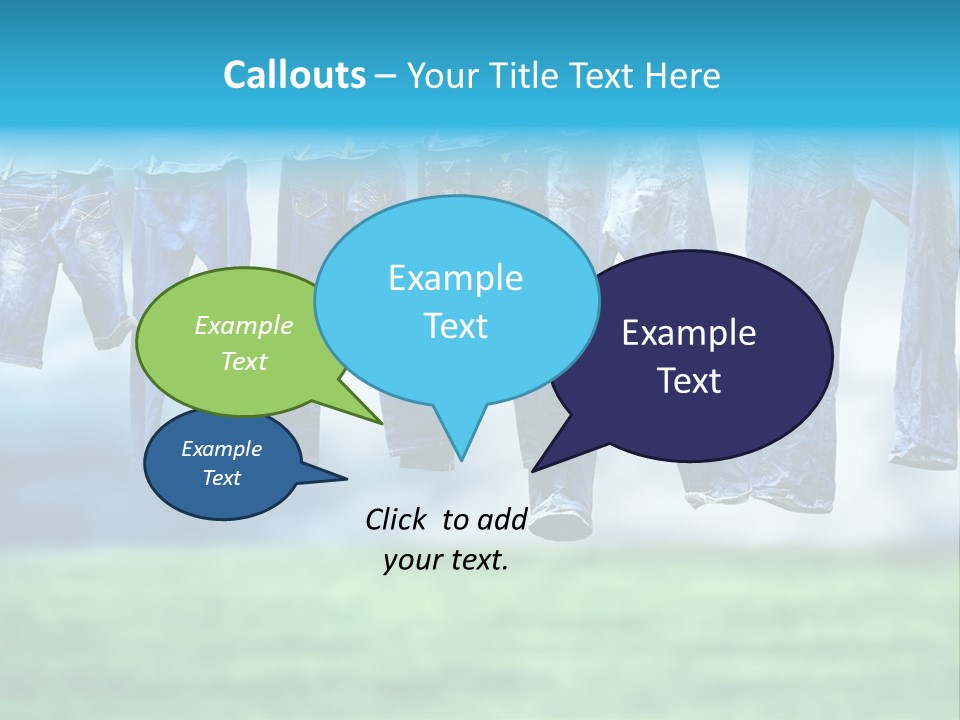 Callouts – Your Title Text Here

Example Text

Example Text

Example Text

Example Text

Click to add your text.